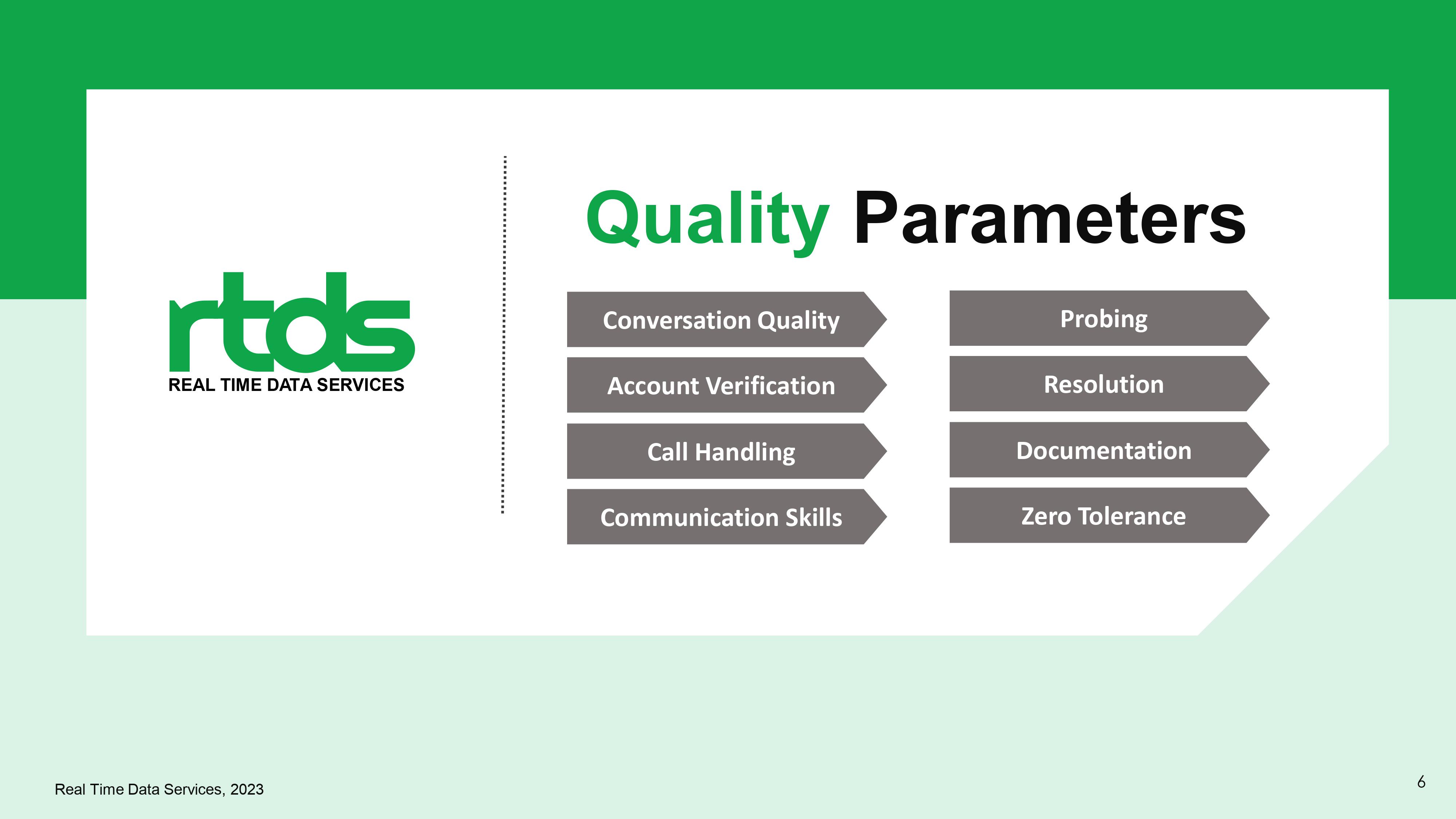 rtds
REAL TIME DATA SERVICES

Quality Parameters

Conversation Quality
Account Verification
Call Handling
Communication Skills

Probing
Resolution
Documentation
Zero Tolerance

Real Time Data Services, 2023

6